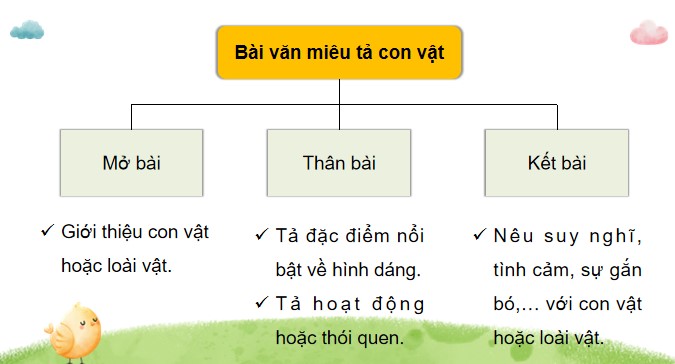 Bài văn miêu tả con vật

Mở bài

Thân bài

Kết bài

✓ Giới thiệu con vật hoặc loài vật.

✓ Tả đặc điểm nổi bật về hình dáng.

✓ Tả hoạt động hoặc thói quen.

✓ Nêu suy nghĩ, tình cảm, sự gắn bó,... với con vật hoặc loài vật.